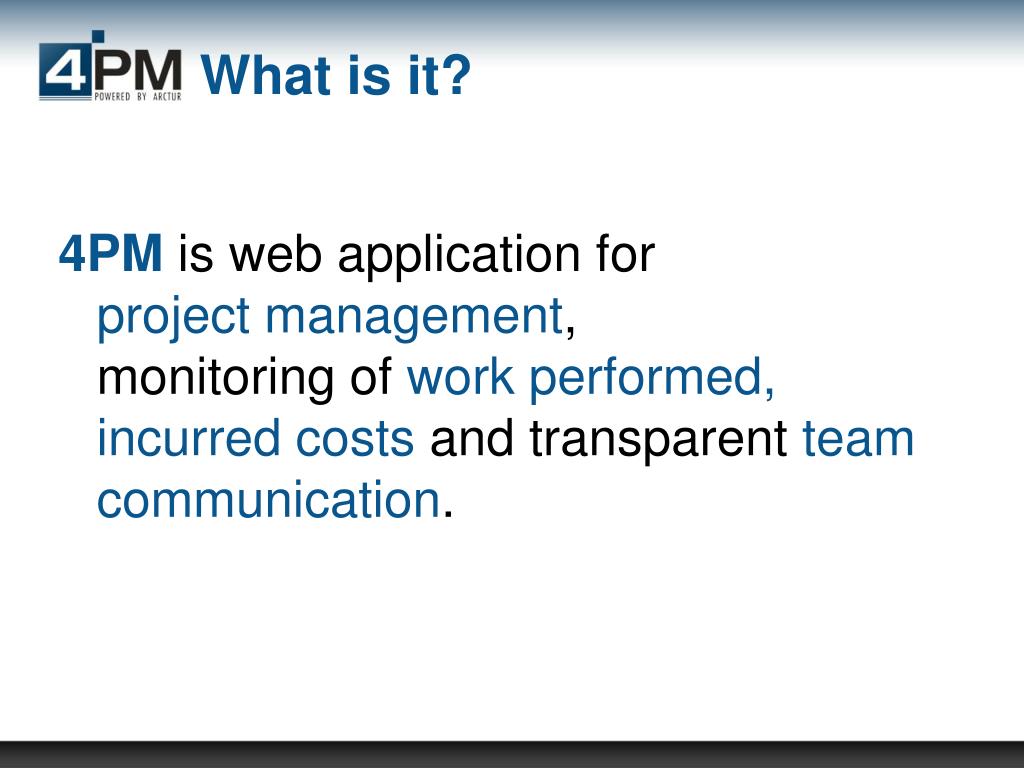 4PM
POWERED BY ARCTUR

What is it?

4PM is web application for project management, monitoring of work performed, incurred costs and transparent team communication.